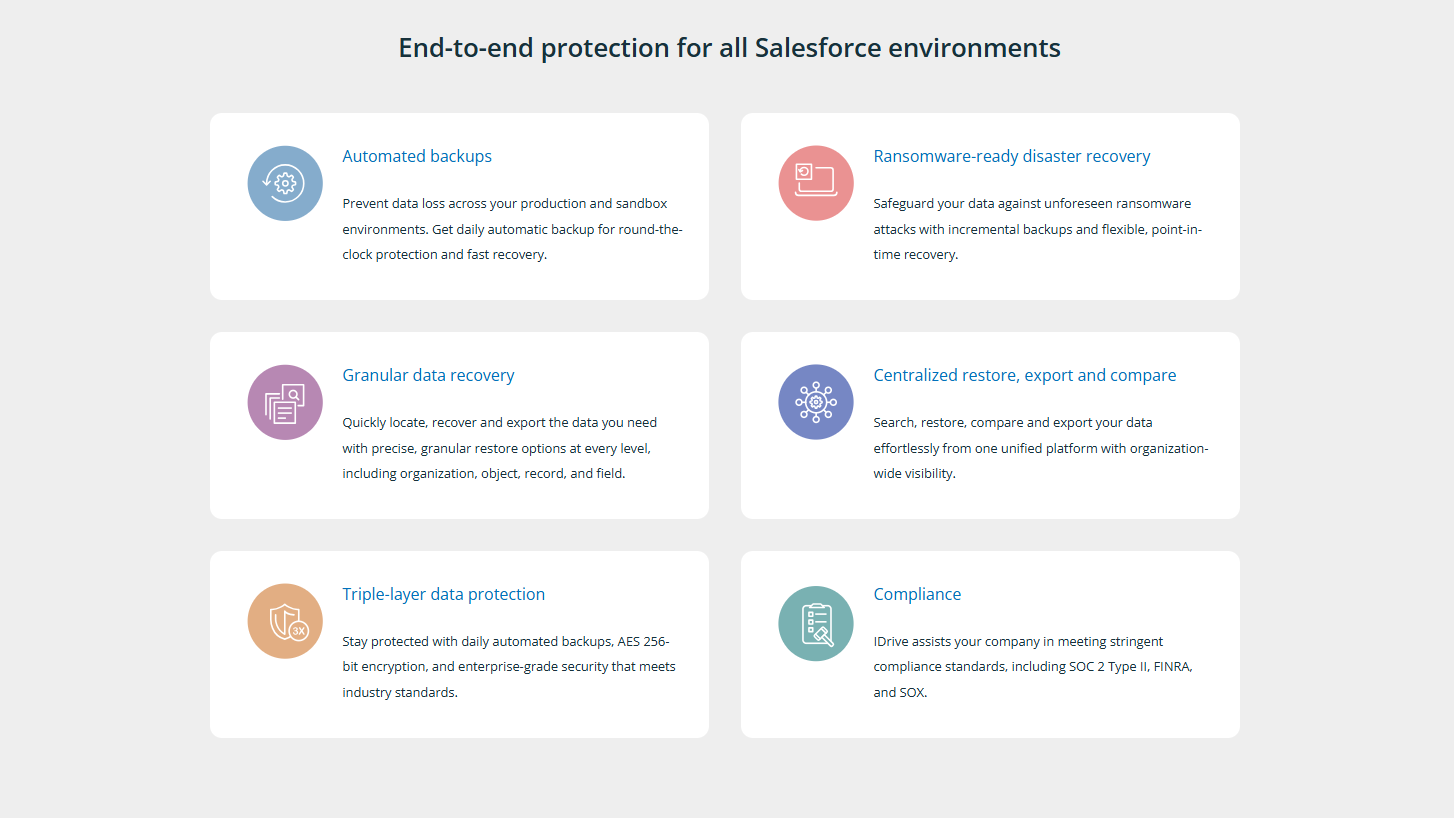 End-to-end protection for all Salesforce environments

Automated backups

Prevent data loss across your production and sandbox environments. Get daily automatic backup for round-the-clock protection and fast recovery.

Ransomware-ready disaster recovery

Safeguard your data against unforeseen ransomware attacks with incremental backups and flexible, point-in-time recovery.

Granular data recovery

Quickly locate, recover and export the data you need with precise, granular restore options at every level, including organization, object, record, and field.

Centralized restore, export and compare

Search, restore, compare and export your data effortlessly from one unified platform with organization-wide visibility.

Triple-layer data protection

3X

Stay protected with daily automated backups, AES 256-bit encryption, and enterprise-grade security that meets industry standards.

Compliance

IDrive assists your company in meeting stringent compliance standards, including SOC 2 Type II, FINRA, and SOX.